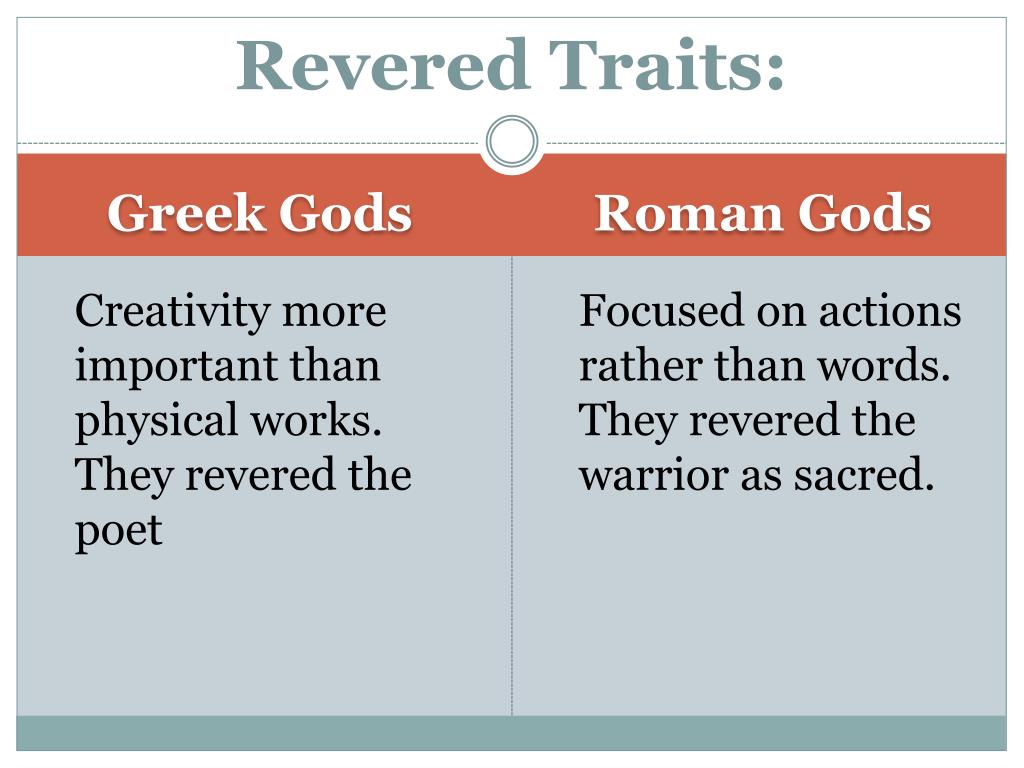 Revered Traits:

| Greek Gods | Roman Gods |
|---|---|
| Creativity more important than physical works. They revered the poet | Focused on actions rather than words. They revered the warrior as sacred. |